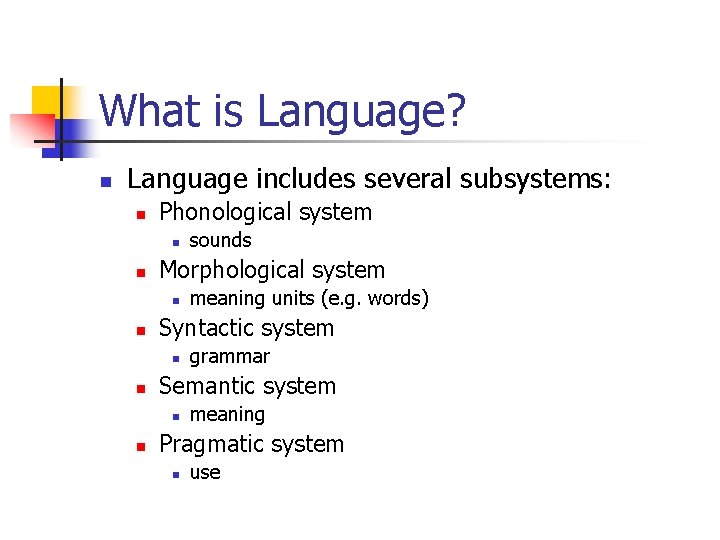 What is Language?

- Language includes several subsystems:
  - Phonological system
    - sounds
  - Morphological system
    - meaning units (e.g. words)
  - Syntactic system
    - grammar
  - Semantic system
    - meaning
  - Pragmatic system
    - use